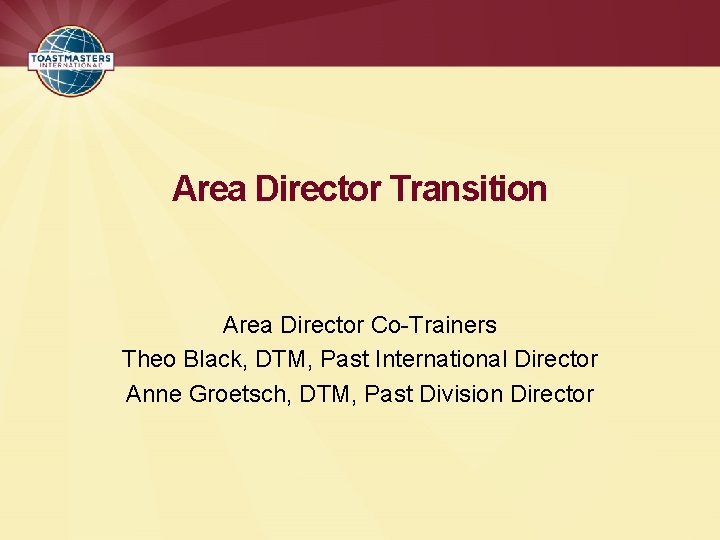 TOASTMASTERS INTERNATIONAL

Area Director Transition

Area Director Co-Trainers
Theo Black, DTM, Past International Director
Anne Groetsch, DTM, Past Division Director